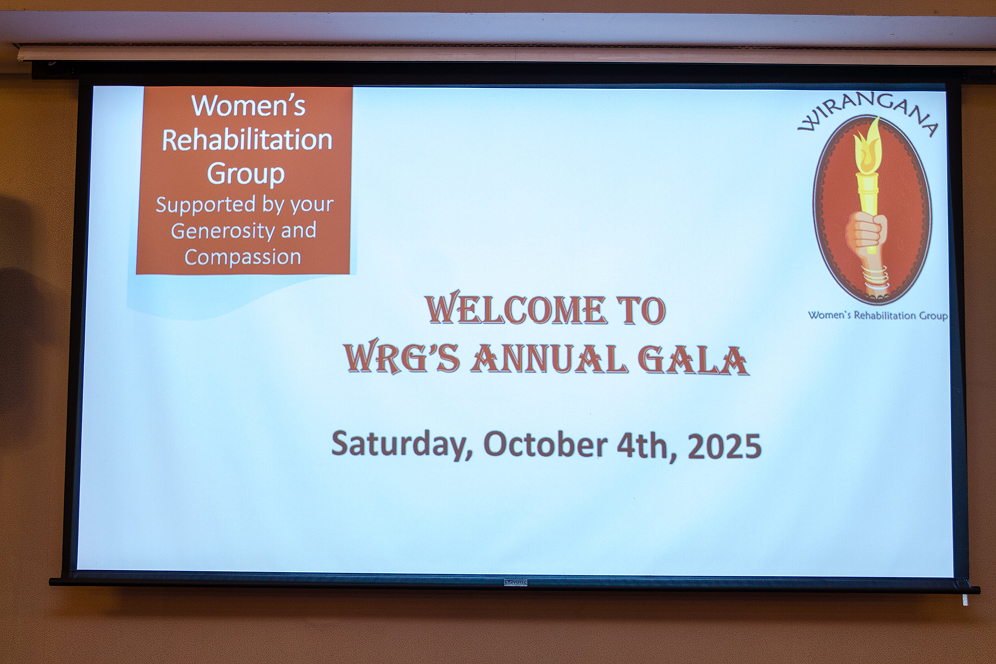 Women's Rehabilitation Group
Supported by your Generosity and Compassion

WIRANGANA
Women's Rehabilitation Group

WELCOME TO
WRG'S ANNUAL GALA

Saturday, October 4th, 2025